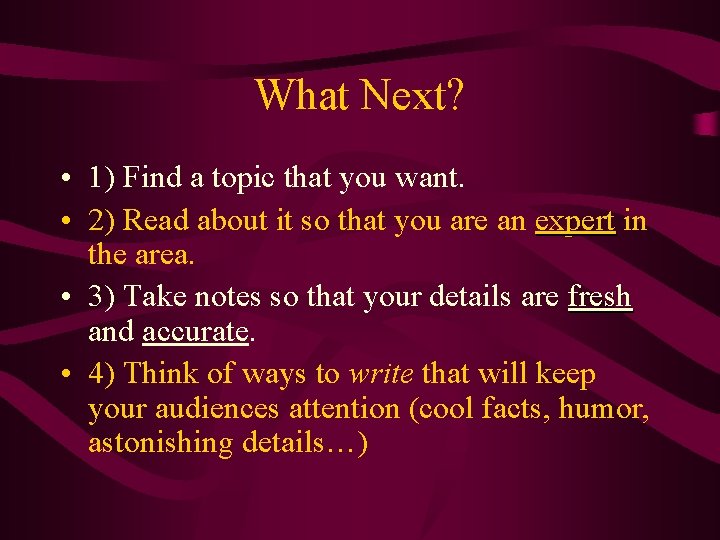 What Next?

• 1) Find a topic that you want.

• 2) Read about it so that you are an expert in the area.

• 3) Take notes so that your details are fresh and accurate.

• 4) Think of ways to write that will keep your audiences attention (cool facts, humor, astonishing details…)